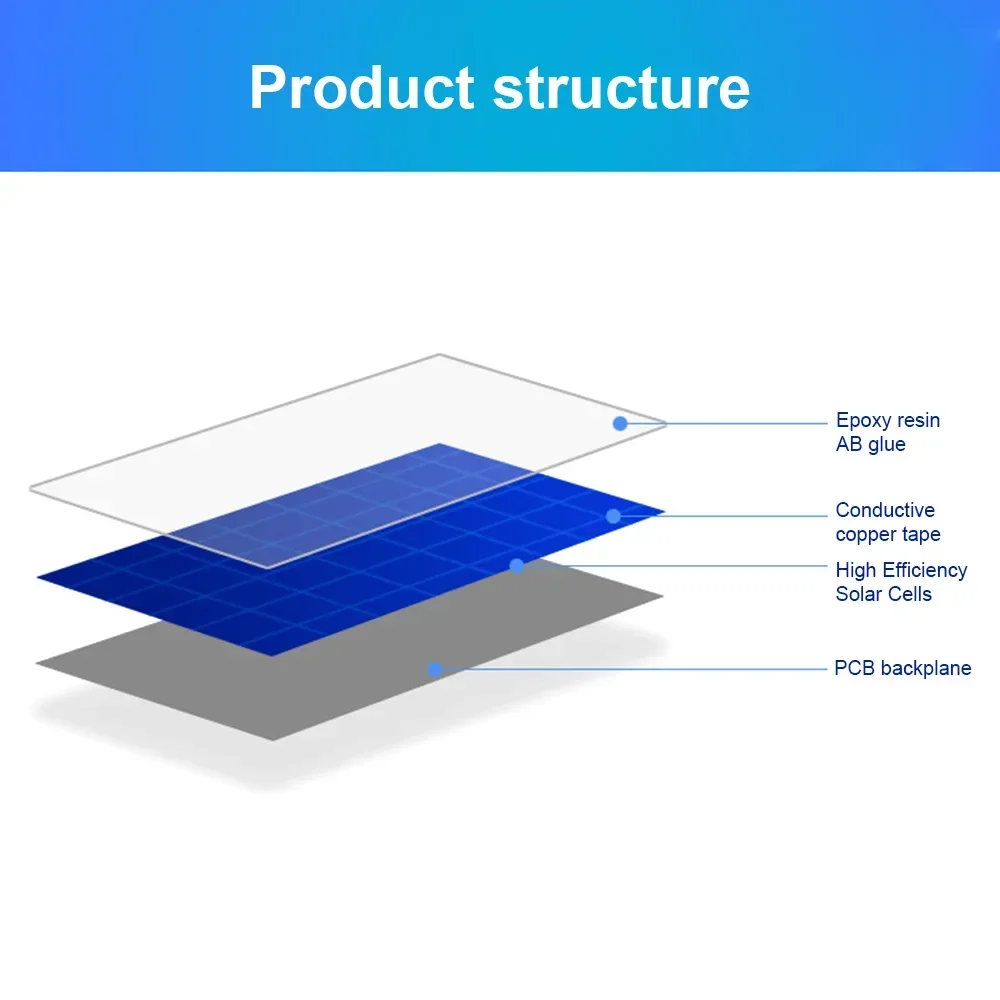 Product structure

Epoxy resin AB glue

Conductive copper tape

High Efficiency Solar Cells

PCB backplane